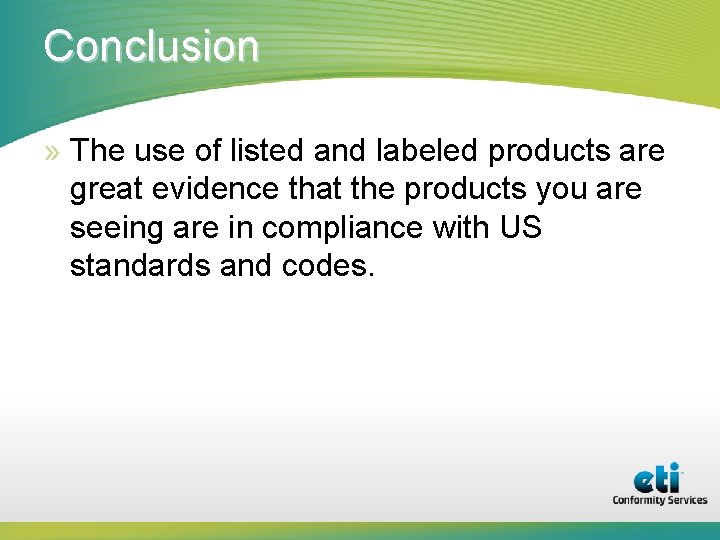 Conclusion

» The use of listed and labeled products are great evidence that the products you are seeing are in compliance with US standards and codes.

eti
Conformity Services